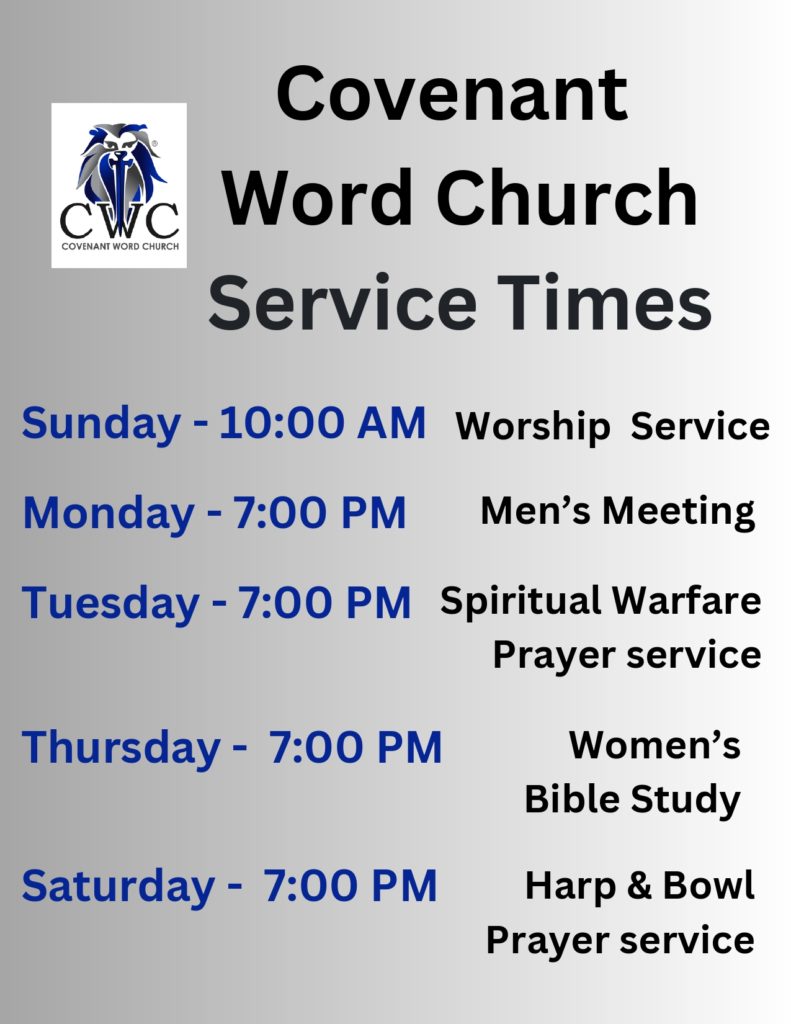 CWC
COVENANT WORD CHURCH

Covenant Word Church Service Times

Sunday - 10:00 AM Worship Service

Monday - 7:00 PM Men's Meeting

Tuesday - 7:00 PM Spiritual Warfare Prayer service

Thursday - 7:00 PM Women's Bible Study

Saturday - 7:00 PM Harp & Bowl Prayer service